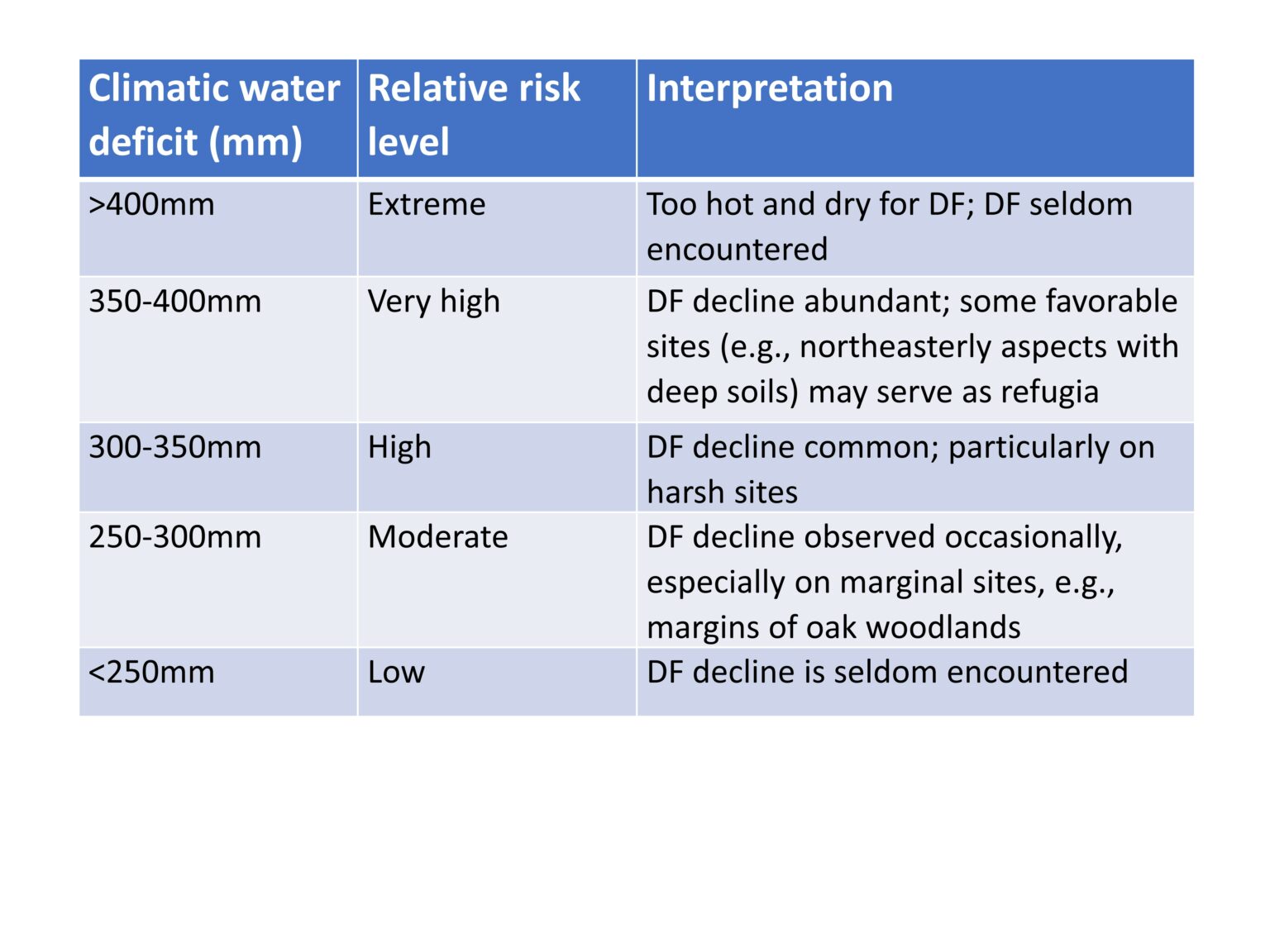 | Climatic water deficit (mm) | Relative risk level | Interpretation |
|---|---|---|
| >400mm | Extreme | Too hot and dry for DF; DF seldom encountered |
| 350-400mm | Very high | DF decline abundant; some favorable sites (e.g., northeasterly aspects with deep soils) may serve as refugia |
| 300-350mm | High | DF decline common; particularly on harsh sites |
| 250-300mm | Moderate | DF decline observed occasionally, especially on marginal sites, e.g., margins of oak woodlands |
| <250mm | Low | DF decline is seldom encountered |